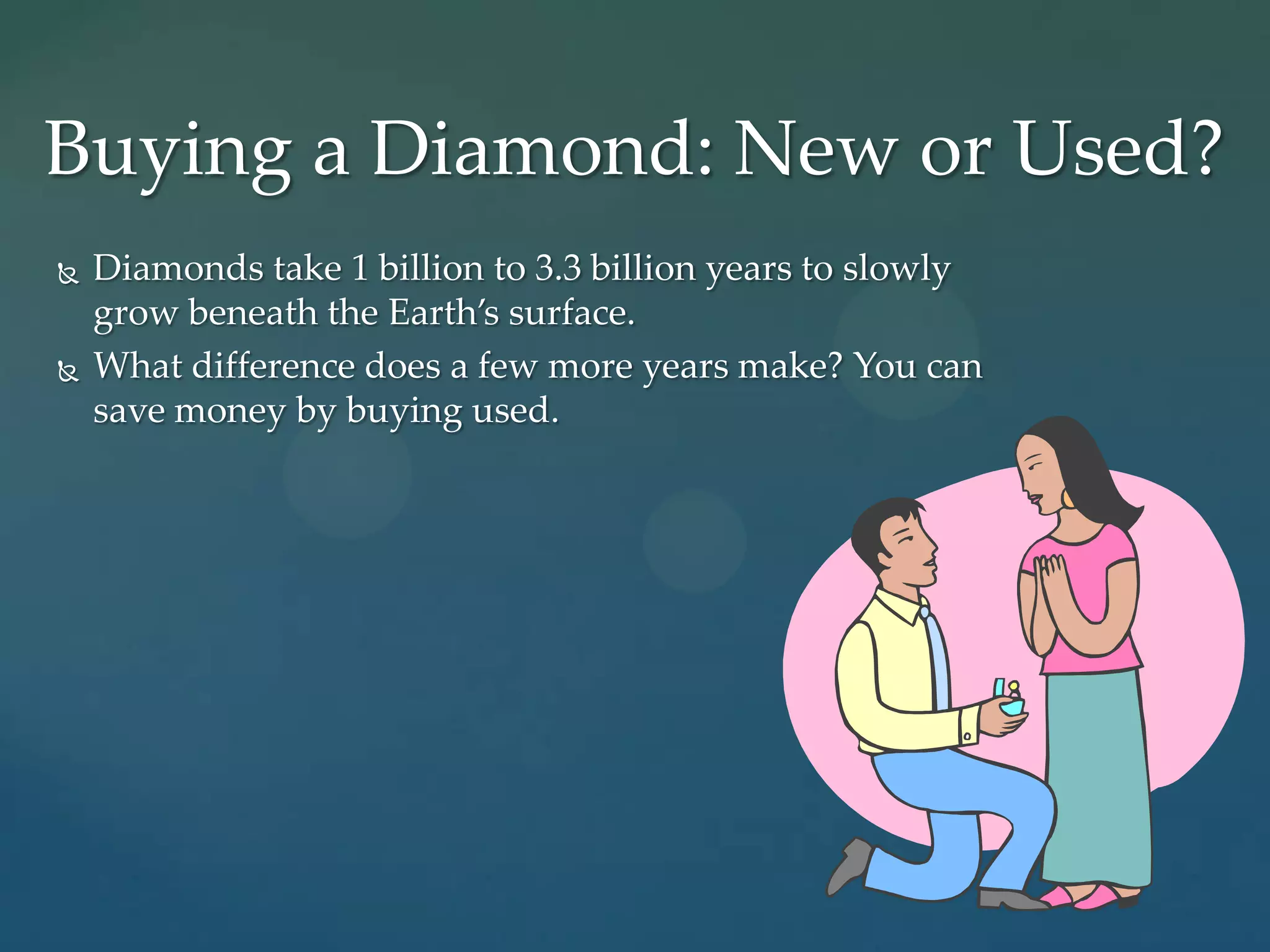 Buying a Diamond: New or Used?

Diamonds take 1 billion to 3.3 billion years to slowly grow beneath the Earth's surface.

What difference does a few more years make? You can save money by buying used.